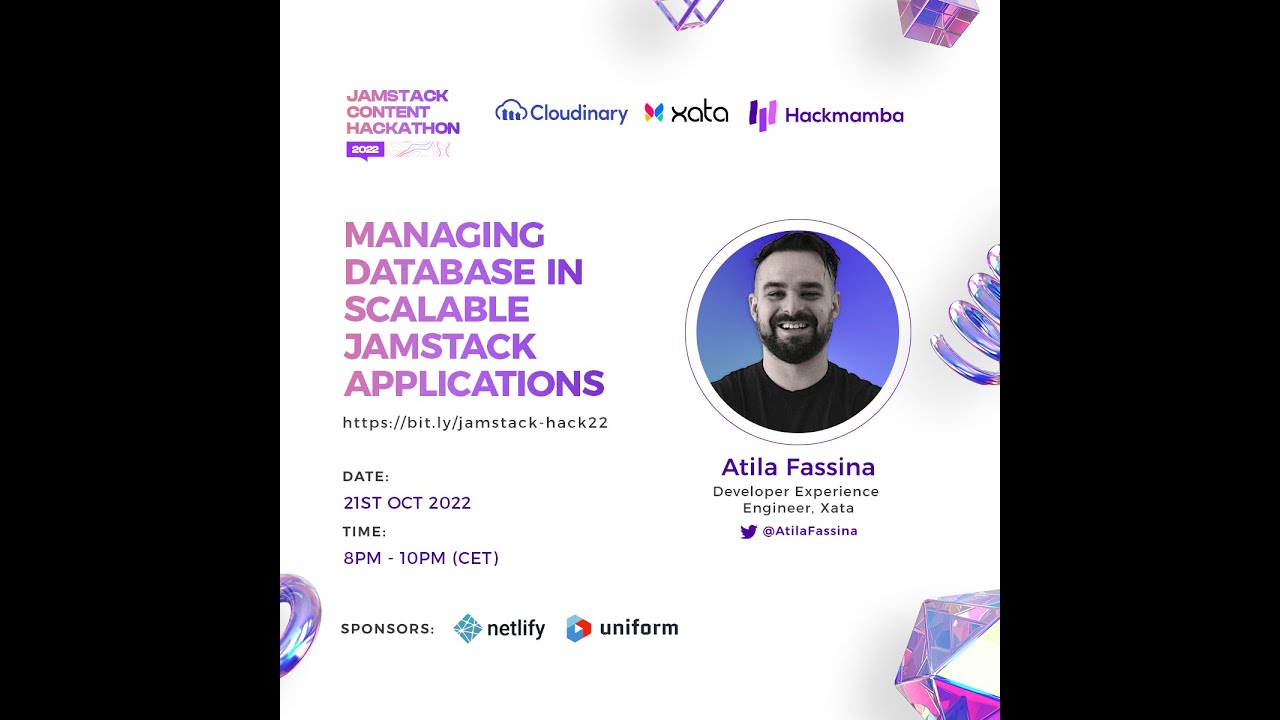 JAMSTACK CONTENT HACKATHON 2022

Cloudinary xata Hackmamba

MANAGING DATABASE IN SCALABLE JAMSTACK APPLICATIONS

https://bit.ly/jamstack-hack22

DATE:
21ST OCT 2022
TIME:
8PM - 10PM (CET)

Atila Fassina
Developer Experience Engineer, Xata
@AtilaFassina

SPONSORS: netlify uniform